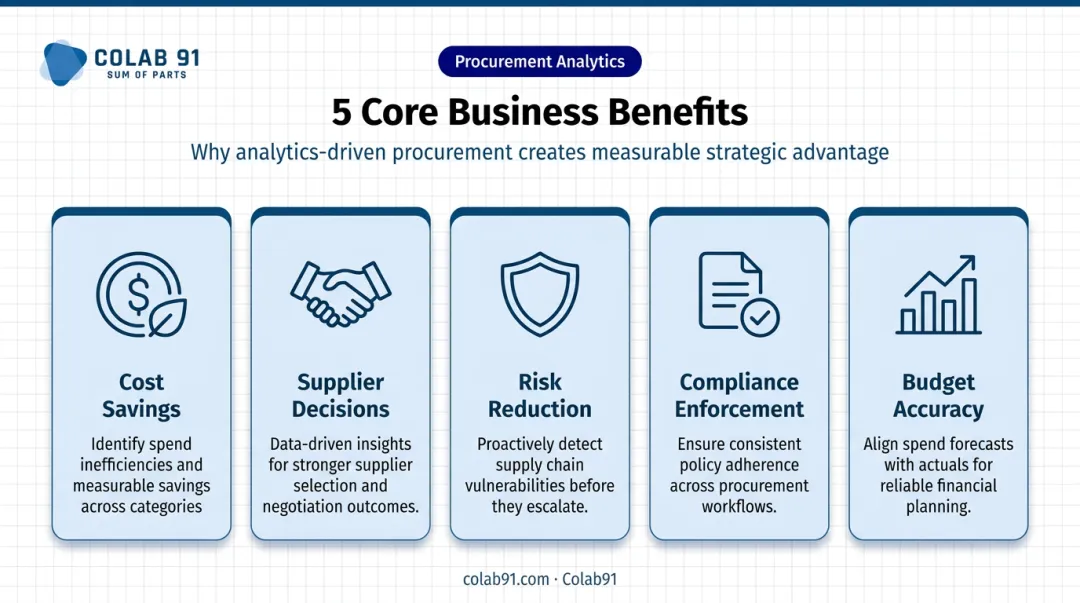 COLAB 91
SUM OF PARTS

Procurement Analytics

5 Core Business Benefits

Why analytics-driven procurement creates measurable strategic advantage

Cost Savings

Identify spend inefficiencies and measurable savings across categories

Supplier Decisions

Data-driven insights for stronger supplier selection and negotiation outcomes.

Risk Reduction

Proactively detect supply chain vulnerabilities before they escalate.

Compliance Enforcement

Ensure consistent policy adherence across procurement workflows.

Budget Accuracy

Align spend forecasts with actuals for reliable financial planning.

colab91.com · Colab91